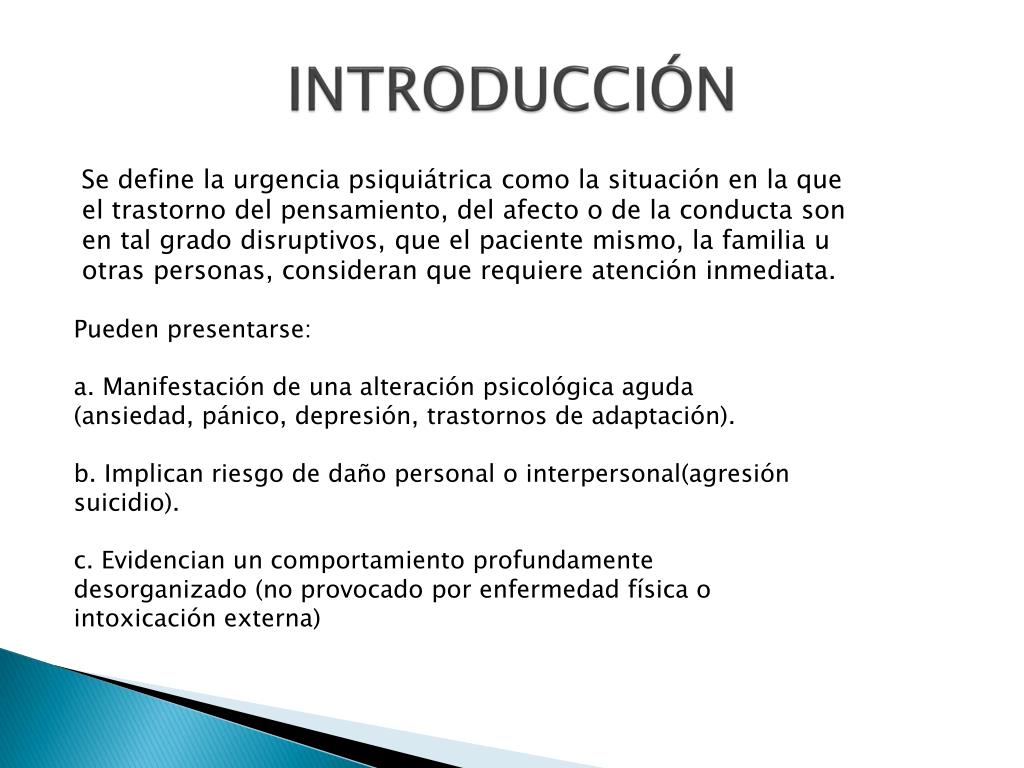 INTRODUCCIÓN

Se define la urgencia psiquiátrica como la situación en la que el trastorno del pensamiento, del afecto o de la conducta son en tal grado disruptivos, que el paciente mismo, la familia u otras personas, consideran que requiere atención inmediata.

Pueden presentarse:

a. Manifestación de una alteración psicológica aguda (ansiedad, pánico, depresión, trastornos de adaptación).

b. Implican riesgo de daño personal o interpersonal(agresión suicidio).

c. Evidencian un comportamiento profundamente desorganizado (no provocado por enfermedad física o intoxicación externa)